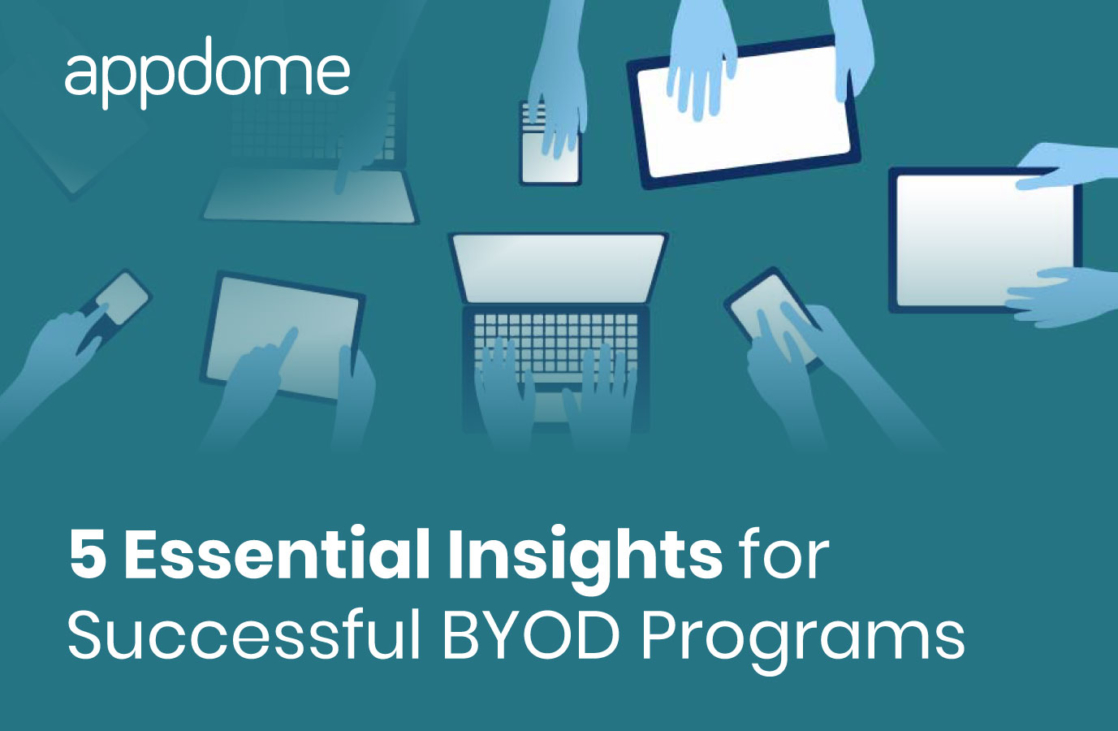 appdome

5 Essential Insights for Successful BYOD Programs